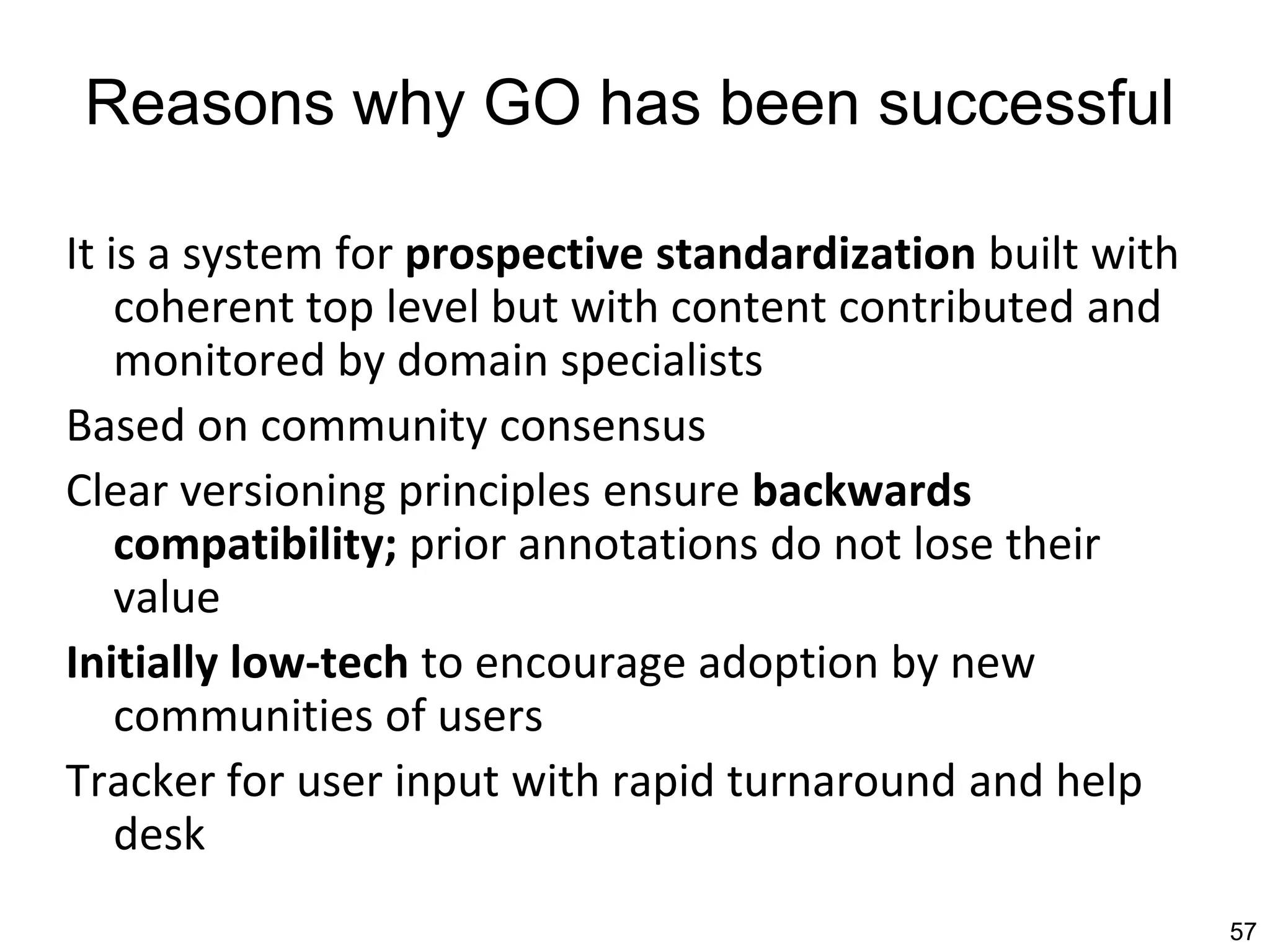 Reasons why GO has been successful

It is a system for prospective standardization built with coherent top level but with content contributed and monitored by domain specialists

Based on community consensus

Clear versioning principles ensure backwards compatibility; prior annotations do not lose their value

Initially low-tech to encourage adoption by new communities of users

Tracker for user input with rapid turnaround and help desk

57